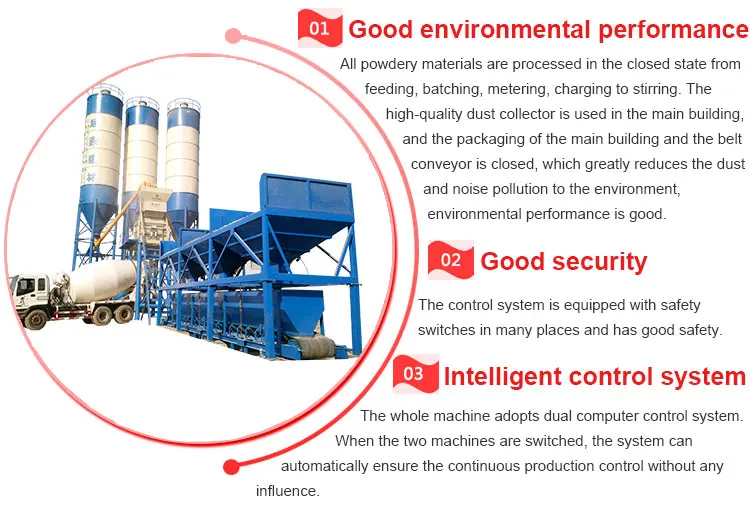 01 Good environmental performance

All powdery materials are processed in the closed state from feeding, batching, metering, charging to stirring. The high-quality dust collector is used in the main building, and the packaging of the main building and the belt conveyor is closed, which greatly reduces the dust and noise pollution to the environment, environmental performance is good.

02 Good security

The control system is equipped with safety switches in many places and has good safety.

03 Intelligent control system

The whole machine adopts dual computer control system. When the two machines are switched, the system can automatically ensure the continuous production control without any influence.